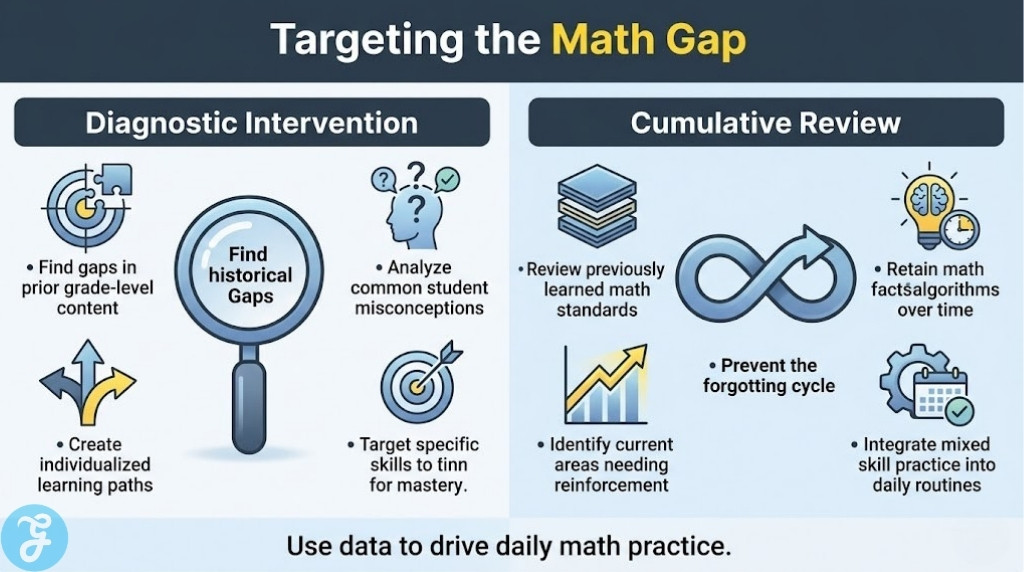 Targeting the Math Gap

Diagnostic Intervention

• Find gaps in prior grade-level content

Find historical Gaps

• Analyze common student misconceptions

• Create individualized learning paths

• Target specific skills to tinn for mastery.

Cumulative Review

• Review previously learned math standards

• Retain math factsalgorithms over time

• Prevent the forgotting cycle

• Identify current areas needing reinforcement

• Integrate mixed skill practice into daily routines

Use data to drive daily math practice.